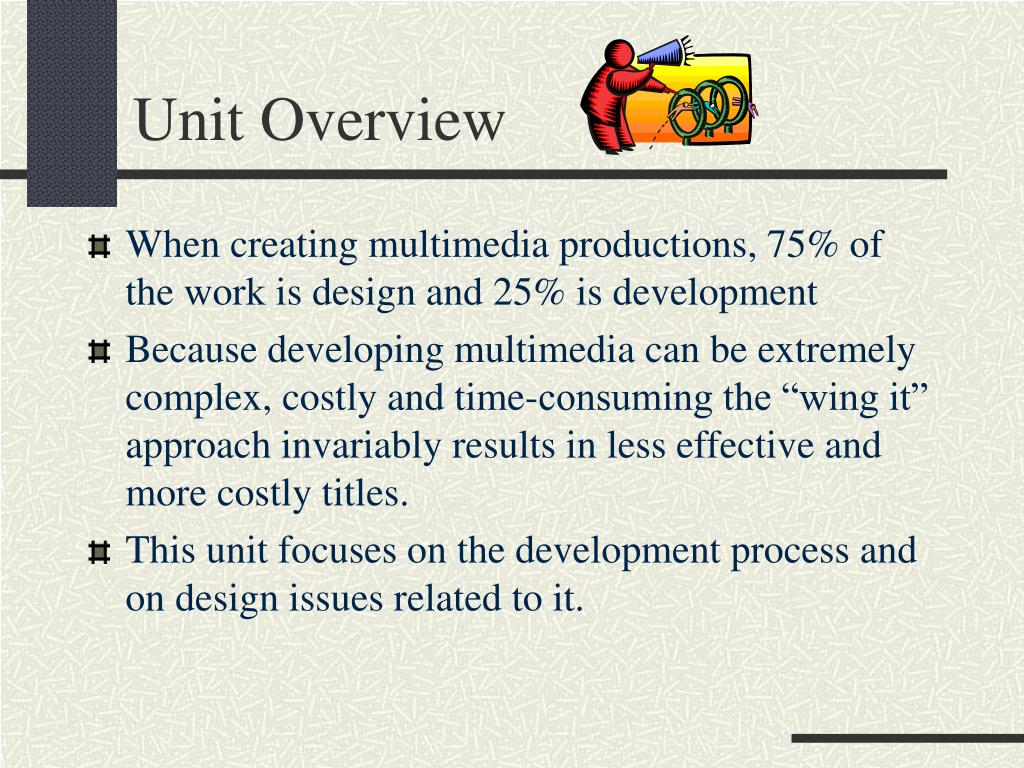 Unit Overview

When creating multimedia productions, 75% of the work is design and 25% is development

Because developing multimedia can be extremely complex, costly and time-consuming the “wing it” approach invariably results in less effective and more costly titles.

This unit focuses on the development process and on design issues related to it.